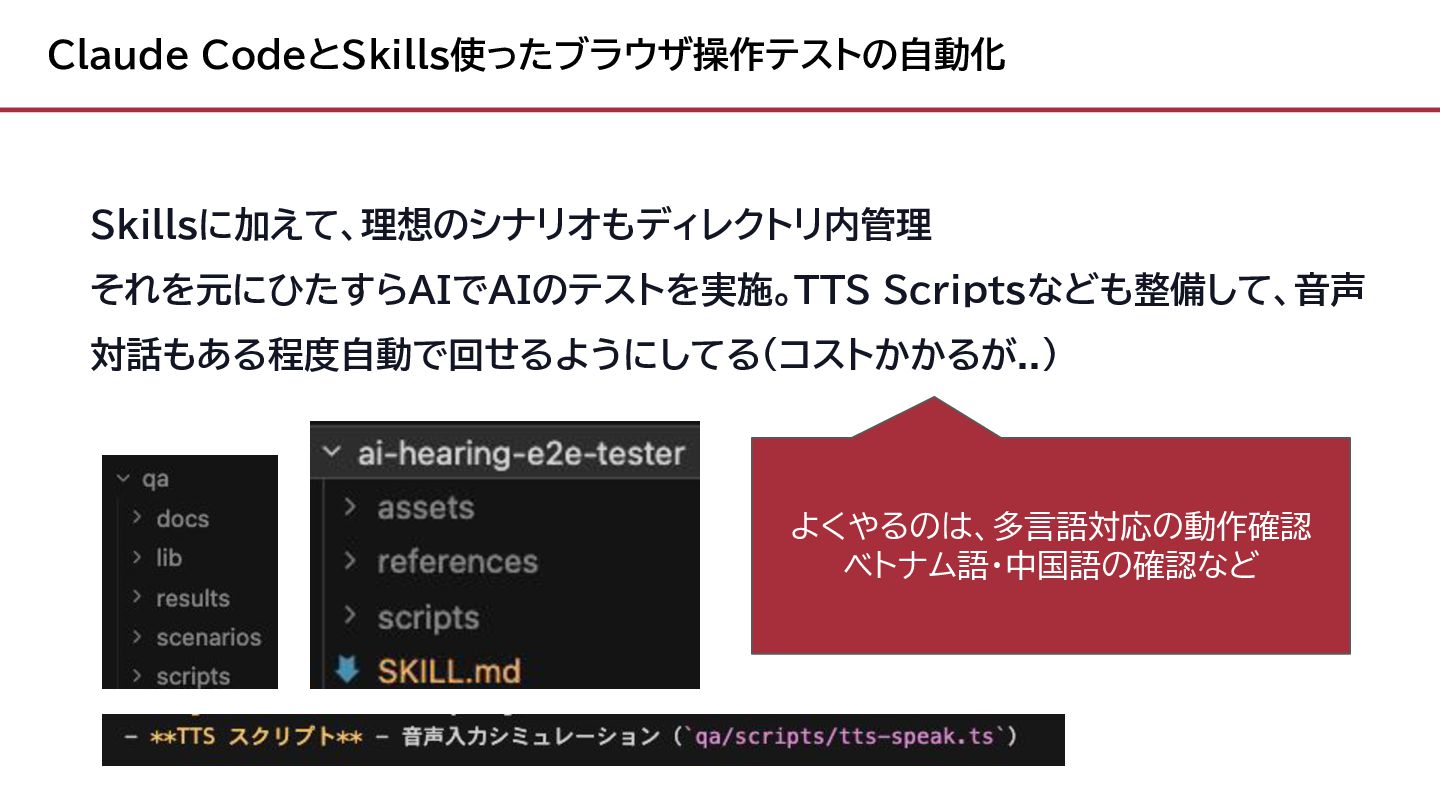 Claude CodeとSkills使ったブラウザ操作テストの自動化

Skillsに加えて、理想のシナリオもディレクトリ内管理
それを元にひたすらAIでAIのテストを実施。TTS Scriptsなども整備して、音声対話もある程度自動で回せるようにしてる(コストかかるが..)

qa
docs
lib
results
scenarios
scripts

ai-hearing-e2e-tester
assets
references
scripts
SKILL.md

よくやるのは、多言語対応の動作確認
ベトナム語・中国語の確認など

- **TTS スクリプト** - 音声入力シミュレーション (`qa/scripts/tts-speak.ts`)